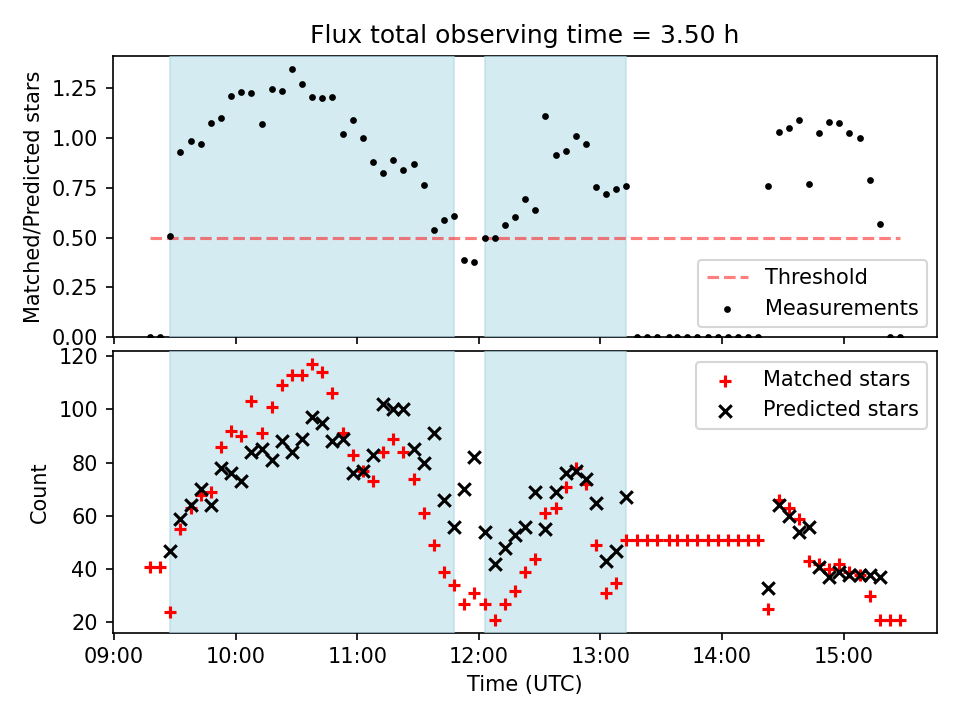 Flux total observing time = 3.50 h

Matched/Predicted stars

1.25
1.00
0.75
0.50
0.25
0.00

Threshold
Measurements

Count

120
100
80
60
40
20

Matched stars
Predicted stars

09:00 10:00 11:00 12:00 13:00 14:00 15:00

Time (UTC)